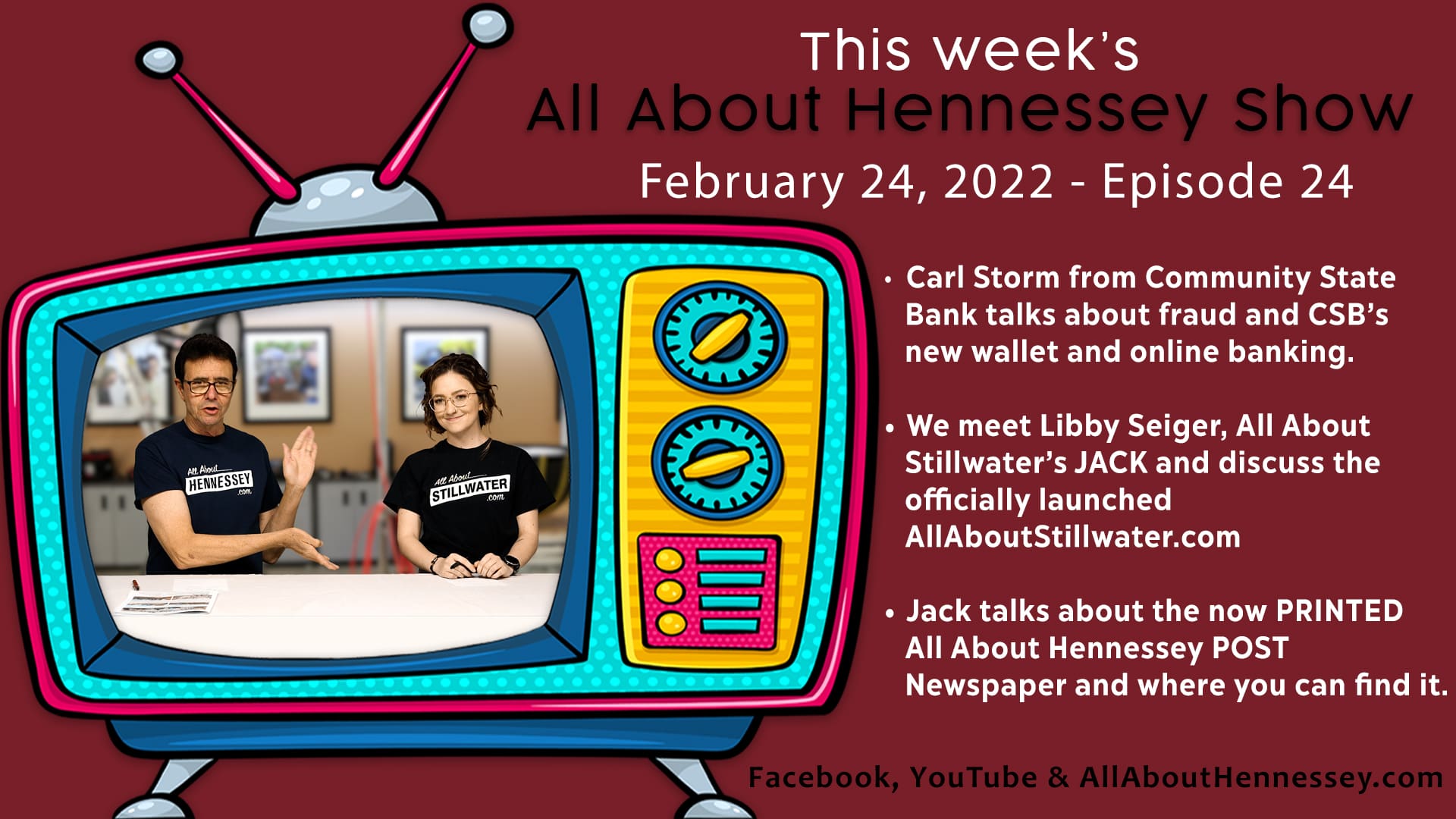 This week's
All About Hennessey Show
February 24, 2022 - Episode 24

All About HENNESSEY .com

All About STILLWATER .com

• Carl Storm from Community State Bank talks about fraud and CSB's new wallet and online banking.

• We meet Libby Seiger, All About Stillwater's JACK and discuss the officially launched AllAboutStillwater.com

• Jack talks about the now PRINTED All About Hennessey POST Newspaper and where you can find it.

Facebook, YouTube & AllAboutHennessey.com